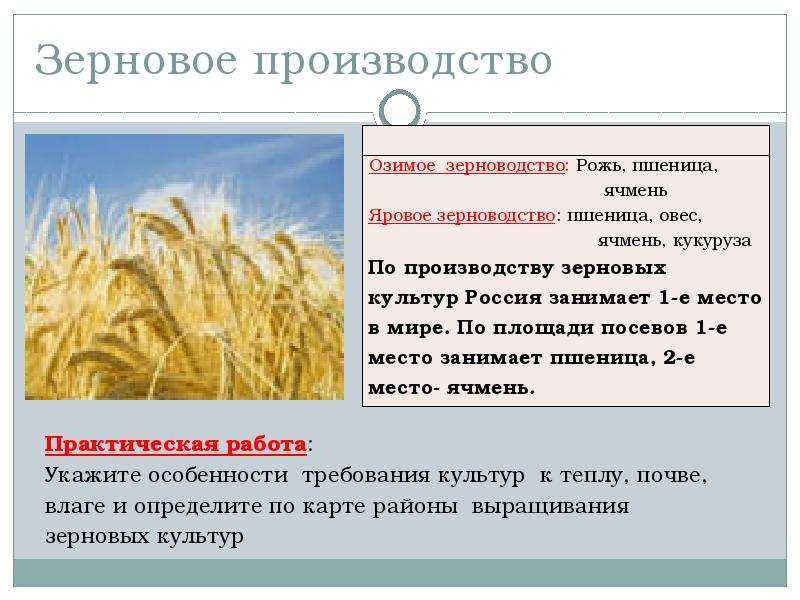 Зерновое производство

Озимое зерноводство: Рожь, пшеница, ячмень
Яровое зерноводство: пшеница, овес, ячмень, кукуруза
По производству зерновых культур Россия занимает 1-е место в мире. По площади посевов 1-е место занимает пшеница, 2-е место- ячмень.

Практическая работа:
Укажите особенности требования культур к теплу, почве, влаге и определите по карте районы выращивания зерновых культур